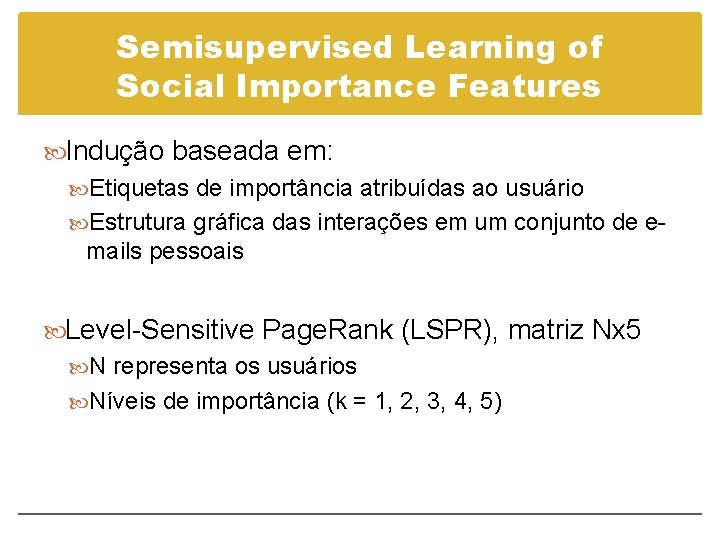 Semisupervised Learning of Social Importance Features

Indução baseada em:

Etiquetas de importância atribuídas ao usuário

Estrutura gráfica das interações em um conjunto de e-mails pessoais

Level-Sensitive PageRank (LSPR), matriz Nx5

N representa os usuários

Níveis de importância (k = 1, 2, 3, 4, 5)